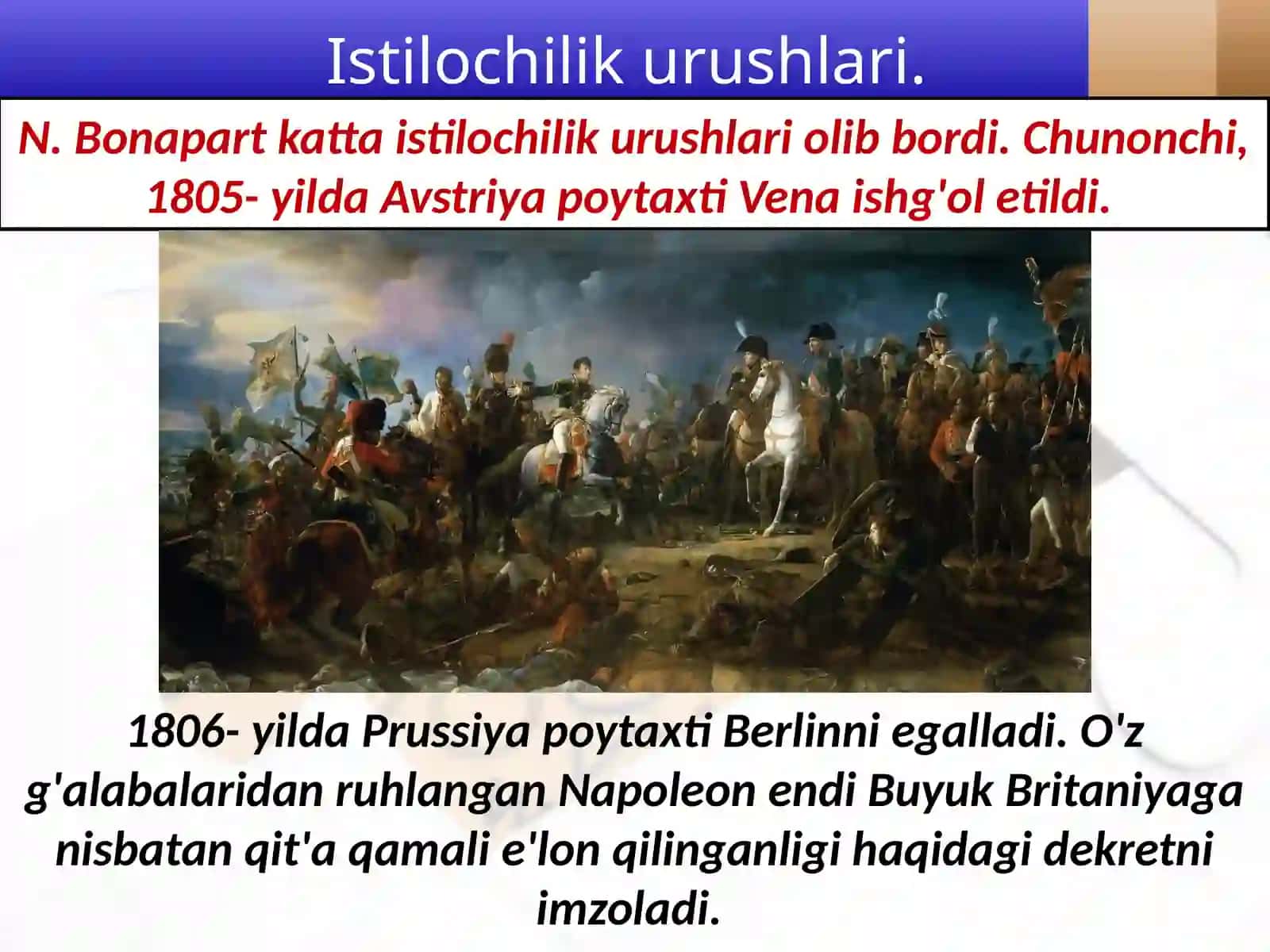 Istilochilik urushlari.

N. Bonapart katta istilochilik urushlari olib bordi. Chunonchi, 1805- yilda Avstriya poytaxti Vena ishg'ol etildi.

1806- yilda Prussiya poytaxti Berlinni egalladi. O'z g'alabalaridan ruhlangan Napoleon endi Buyuk Britaniyaga nisbatan qit'a qamali e'lon qilinganligi haqidagi dekretni imzoladi.